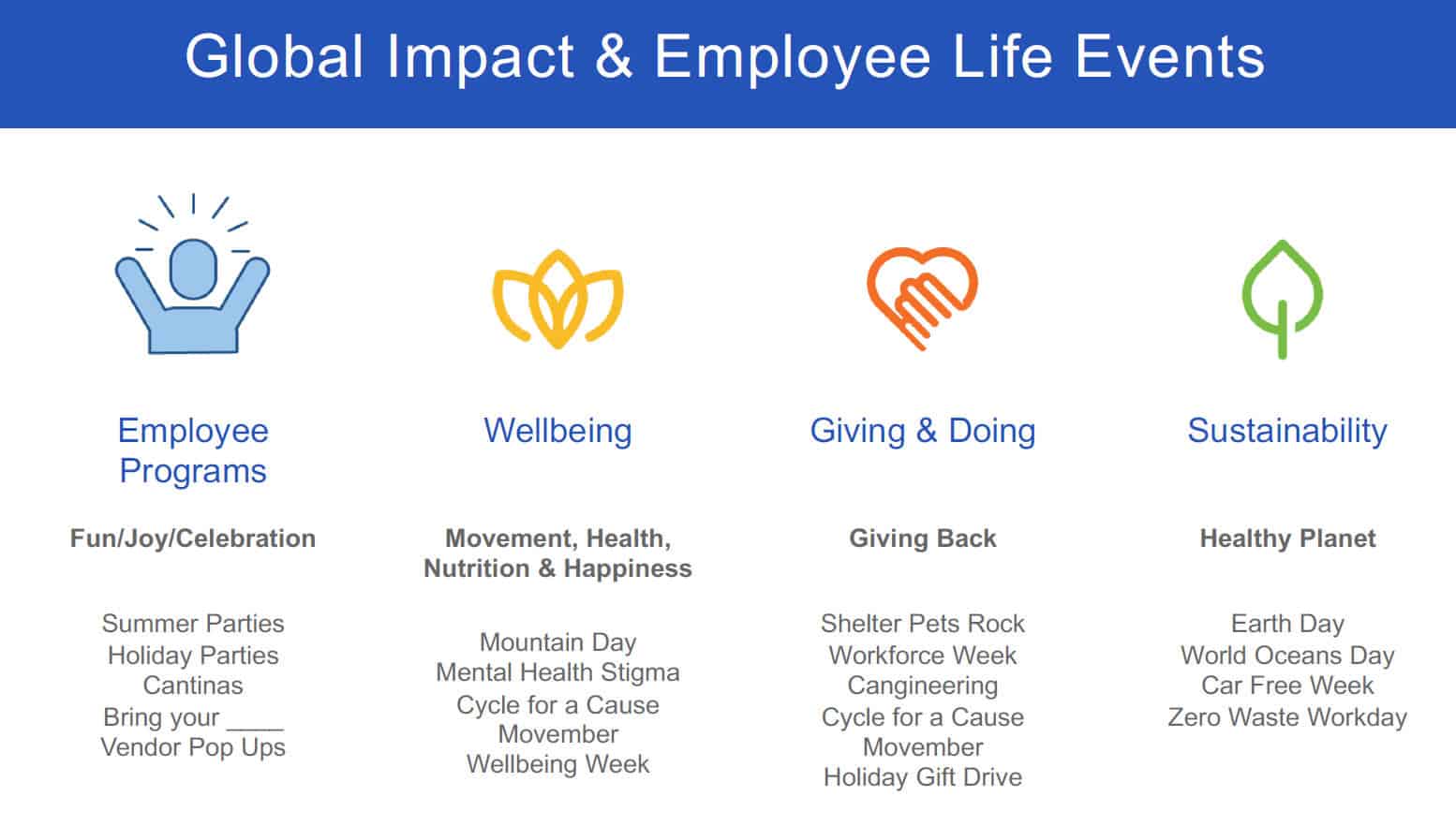 Global Impact & Employee Life Events

Employee Programs

Fun/Joy/Celebration

Summer Parties
Holiday Parties
Cantinas
Bring your ____
Vendor Pop Ups

Wellbeing

Movement, Health, Nutrition & Happiness

Mountain Day
Mental Health Stigma
Cycle for a Cause
Movember
Wellbeing Week

Giving & Doing

Giving Back

Shelter Pets Rock
Workforce Week
Cangineering
Cycle for a Cause
Movember
Holiday Gift Drive

Sustainability

Healthy Planet

Earth Day
World Oceans Day
Car Free Week
Zero Waste Workday